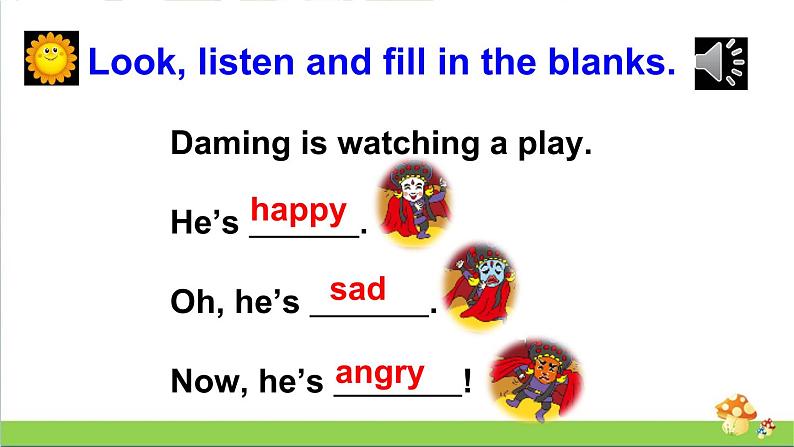 Look, listen and fill in the blanks.

Daming is watching a play.

He's happy.

Oh, he's sad.

Now, he's angry!